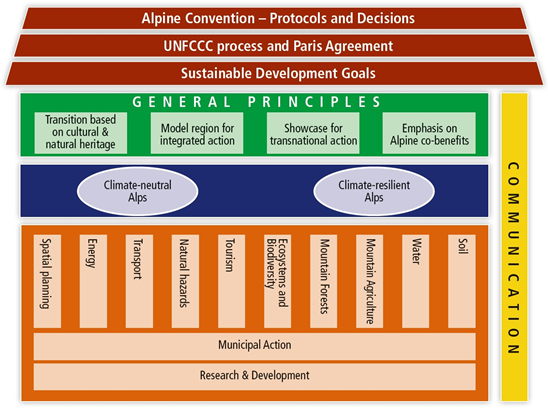 Alpine Convention – Protocols and Decisions
UNFCCC process and Paris Agreement
Sustainable Development Goals

GENERAL PRINCIPLES

Transition based on cultural & natural heritage
Model region for integrated action
Showcase for transnational action
Emphasis on Alpine co-benefits

Climate-neutral Alps
Climate-resilient Alps

Spatial planning
Energy
Transport
Natural hazards
Tourism
Ecosystems and Biodiversity
Mountain Forests
Mountain Agriculture
Water
Soil

Municipal Action
Research & Development

COMMUNICATION